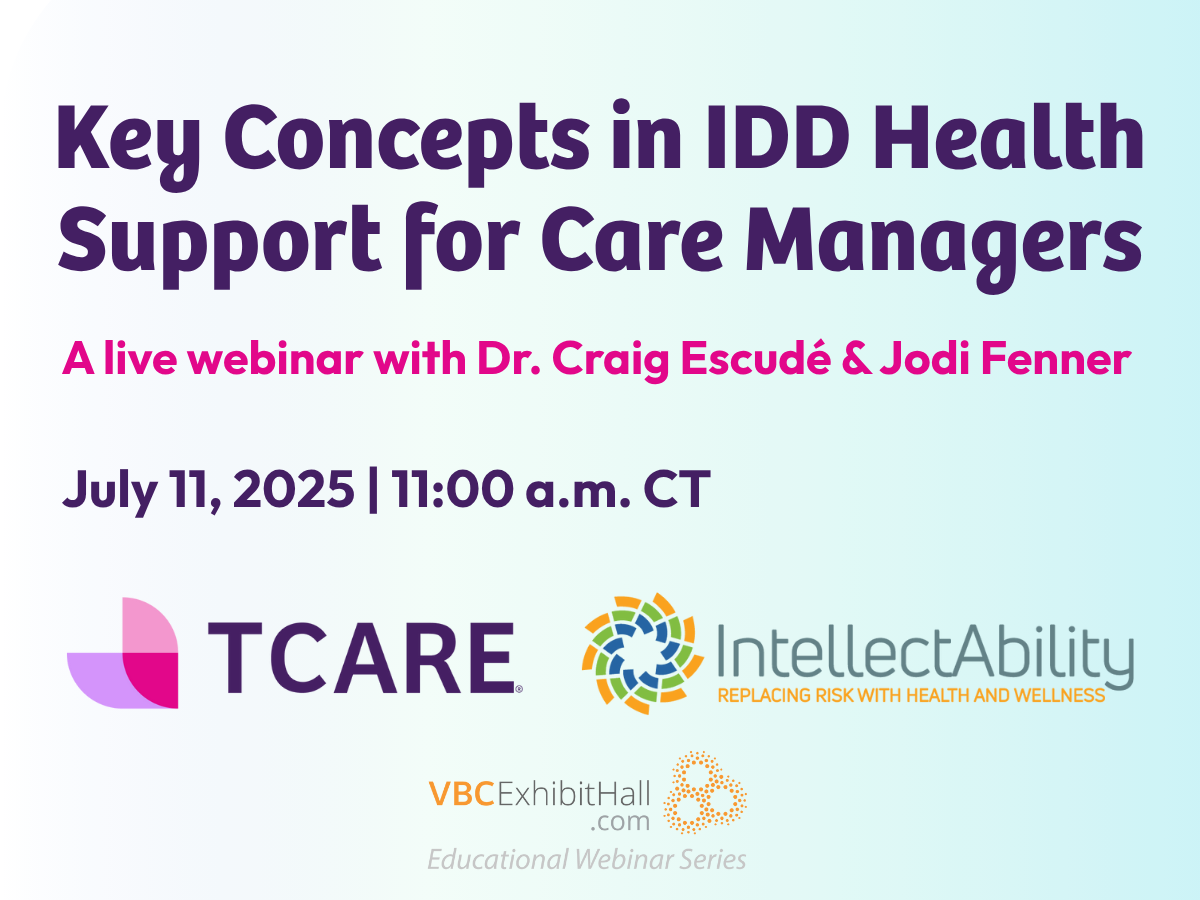 Key Concepts in IDD Health Support for Care Managers

A live webinar with Dr. Craig Escudé & Jodi Fenner

July 11, 2025 | 11:00 a.m. CT

TCARE®

IntellectAbility
REPLACING RISK WITH HEALTH AND WELLNESS

VBCExhibitHall.com
Educational Webinar Series